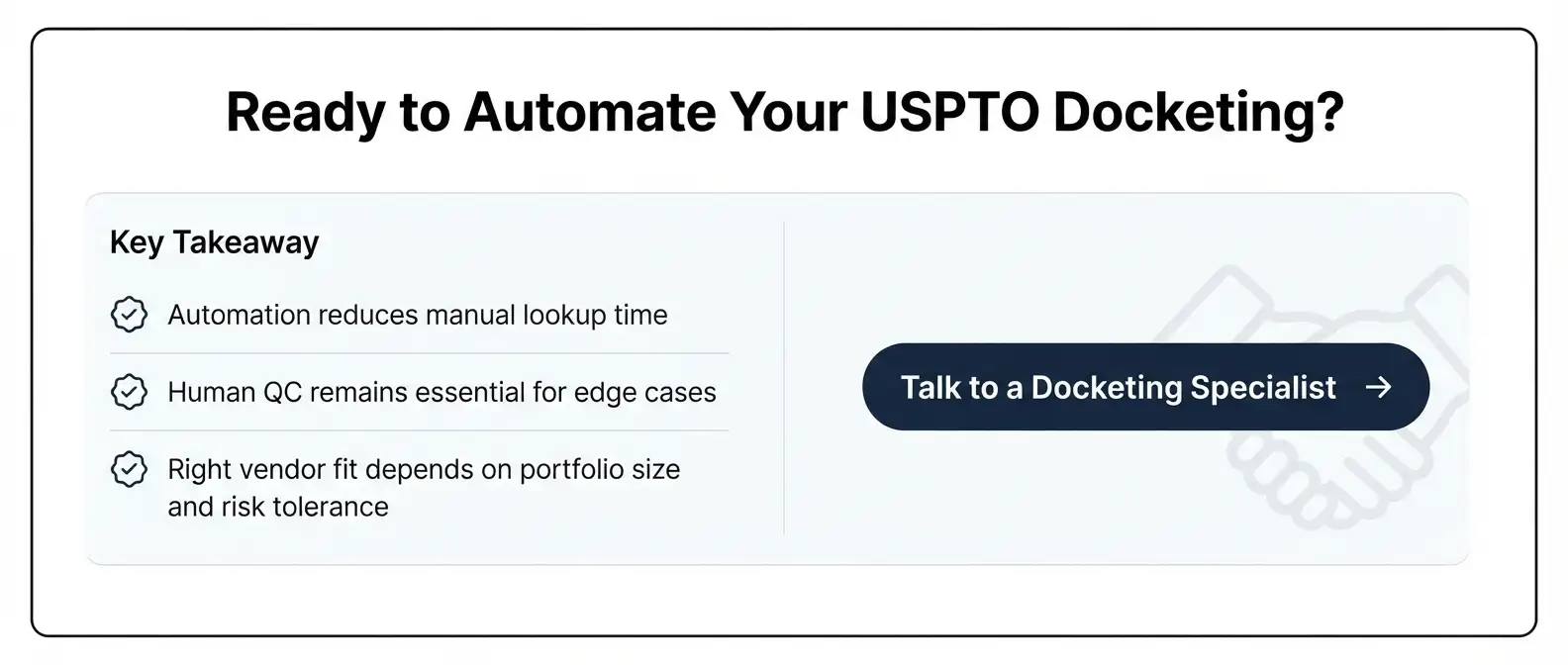 Ready to Automate Your USPTO Docketing?

Key Takeaway

Automation reduces manual lookup time

Human QC remains essential for edge cases

Right vendor fit depends on portfolio size and risk tolerance

Talk to a Docketing Specialist →